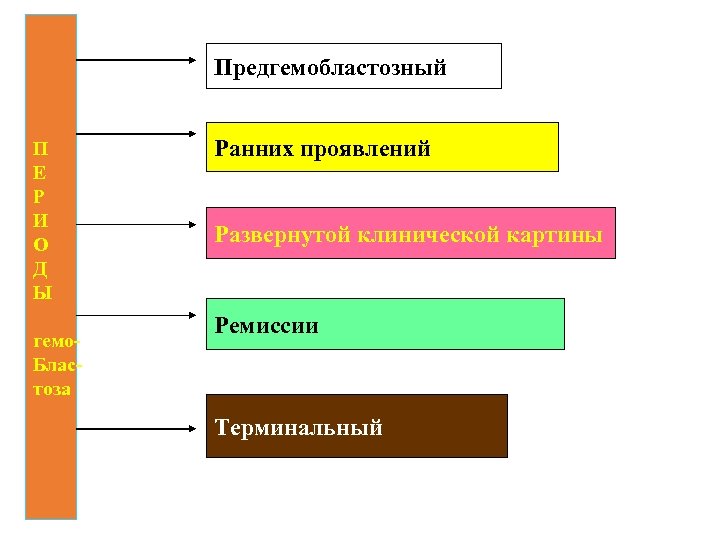 П
Е
Р
И
О
Д
Ы

гемо-
Блас-
тоза

Предгемобластозный

Ранних проявлений

Развернутой клинической картины

Ремиссии

Терминальный